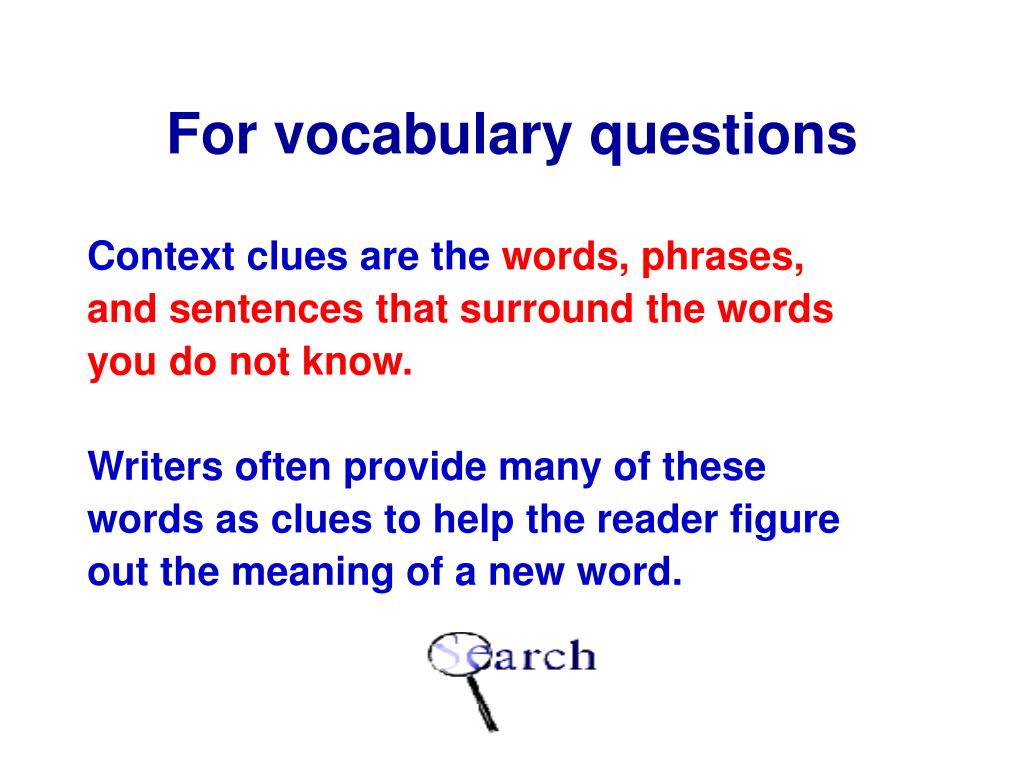 For vocabulary questions

Context clues are the words, phrases, and sentences that surround the words you do not know.

Writers often provide many of these words as clues to help the reader figure out the meaning of a new word.

Search